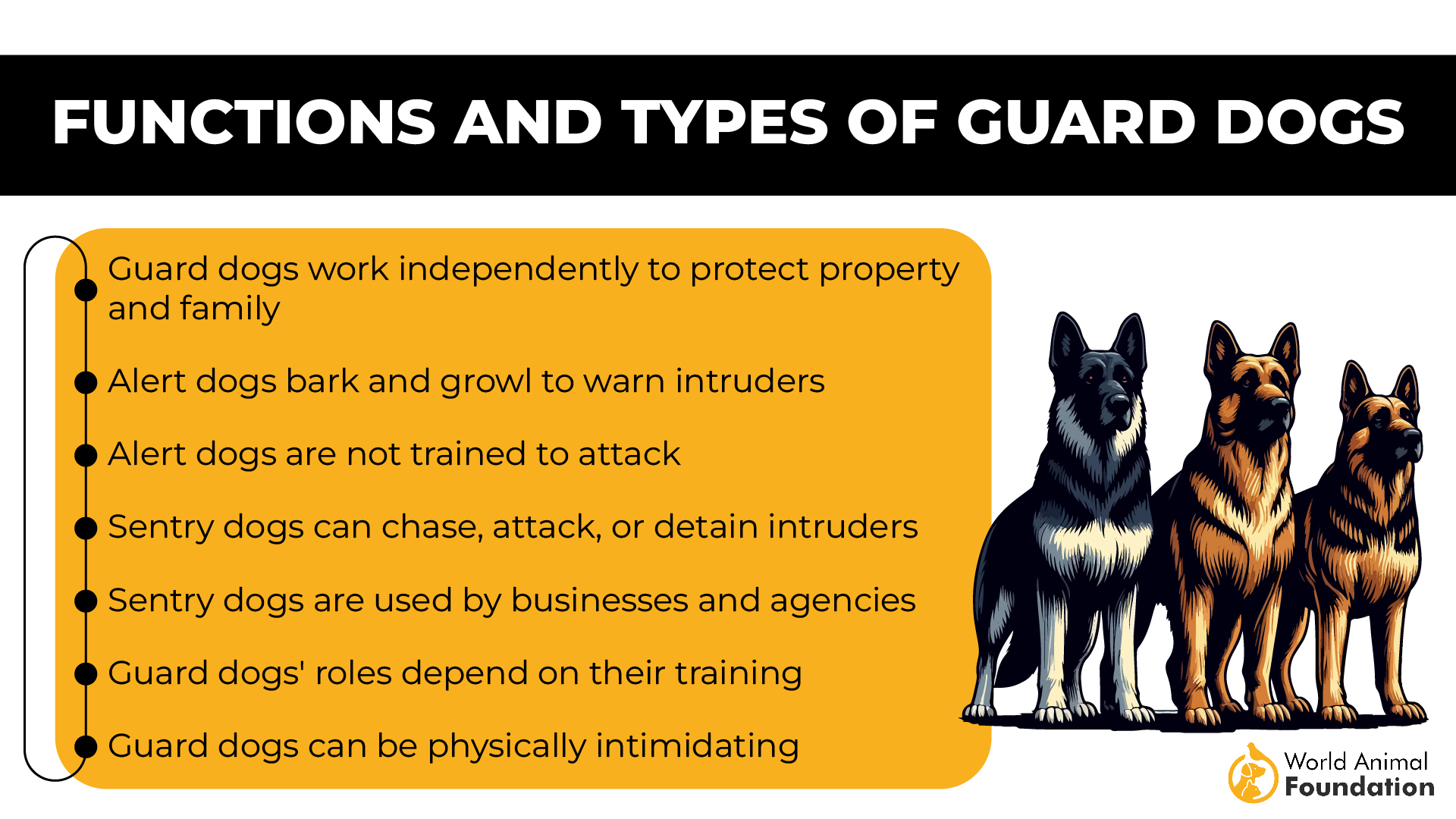 FUNCTIONS AND TYPES OF GUARD DOGS

Guard dogs work independently to protect property and family

Alert dogs bark and growl to warn intruders

Alert dogs are not trained to attack

Sentry dogs can chase, attack, or detain intruders

Sentry dogs are used by businesses and agencies

Guard dogs' roles depend on their training

Guard dogs can be physically intimidating

World Animal Foundation